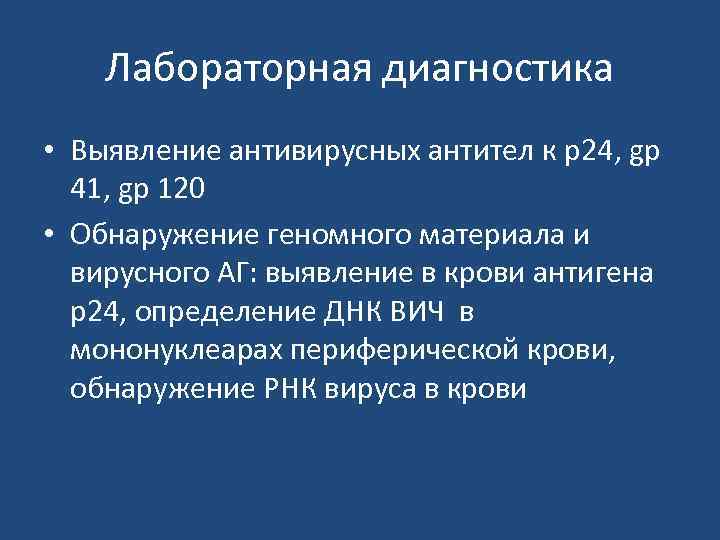 Лабораторная диагностика

• Выявление антивирусных антител к р24, gp 41, gp 120

• Обнаружение геномного материала и вирусного АГ: выявление в крови антигена р24, определение ДНК ВИЧ в мононуклеарах периферической крови, обнаружение РНК вируса в крови